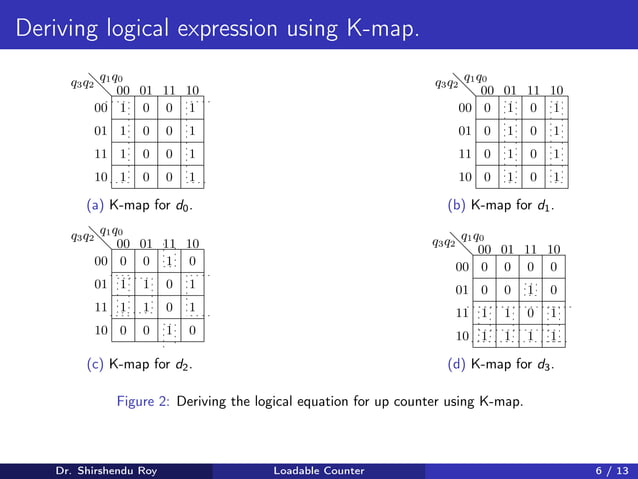 Deriving logical expression using K-map.

| $q_3q_2 \backslash q_1q_0$ | 00 | 01 | 11 | 10 |
|---|---|---|---|---|
| 00 | 1 | 0 | 0 | 1 |
| 01 | 1 | 0 | 0 | 1 |
| 11 | 1 | 0 | 0 | 1 |
| 10 | 1 | 0 | 0 | 1 |

(a) K-map for $d_0$.

| $q_3q_2 \backslash q_1q_0$ | 00 | 01 | 11 | 10 |
|---|---|---|---|---|
| 00 | 0 | 1 | 0 | 1 |
| 01 | 0 | 1 | 0 | 1 |
| 11 | 0 | 1 | 0 | 1 |
| 10 | 0 | 1 | 0 | 1 |

(b) K-map for $d_1$.

| $q_3q_2 \backslash q_1q_0$ | 00 | 01 | 11 | 10 |
|---|---|---|---|---|
| 00 | 0 | 0 | 1 | 0 |
| 01 | 1 | 1 | 0 | 1 |
| 11 | 1 | 1 | 0 | 1 |
| 10 | 0 | 0 | 1 | 0 |

(c) K-map for $d_2$.

| $q_3q_2 \backslash q_1q_0$ | 00 | 01 | 11 | 10 |
|---|---|---|---|---|
| 00 | 0 | 0 | 0 | 0 |
| 01 | 0 | 0 | 1 | 0 |
| 11 | 1 | 1 | 0 | 1 |
| 10 | 1 | 1 | 1 | 1 |

(d) K-map for $d_3$.

Figure 2: Deriving the logical equation for up counter using K-map.

Dr. Shirshendu Roy Loadable Counter 6 / 13